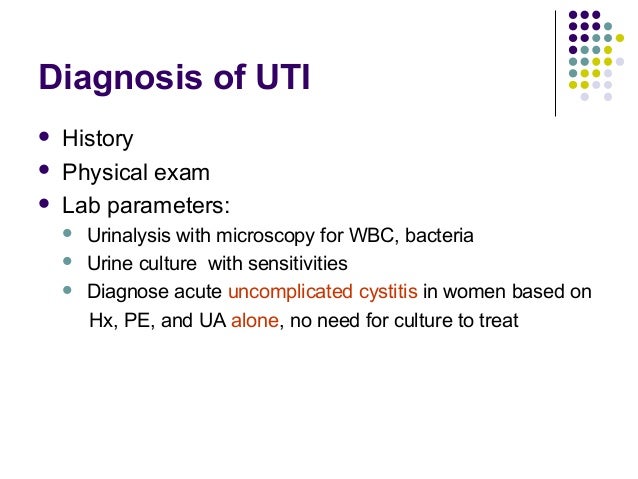 Diagnosis of UTI

- History
- Physical exam
- Lab parameters:
  - Urinalysis with microscopy for WBC, bacteria
  - Urine culture with sensitivities
  - Diagnose acute uncomplicated cystitis in women based on Hx, PE, and UA alone, no need for culture to treat